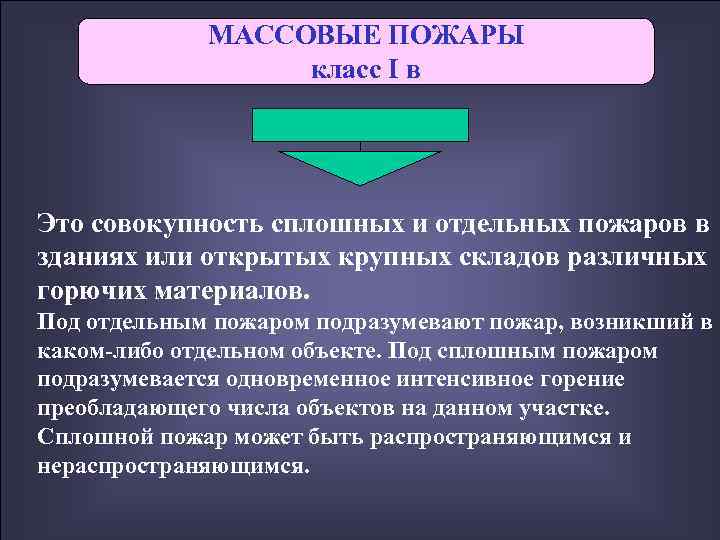 МАССОВЫЕ ПОЖАРЫ
класс I в

Это совокупность сплошных и отдельных пожаров в зданиях или открытых крупных складов различных горючих материалов.

Под отдельным пожаром подразумевают пожар, возникший в каком-либо отдельном объекте. Под сплошным пожаром подразумевается одновременное интенсивное горение преобладающего числа объектов на данном участке. Сплошной пожар может быть распространяющимся и нераспространяющимся.